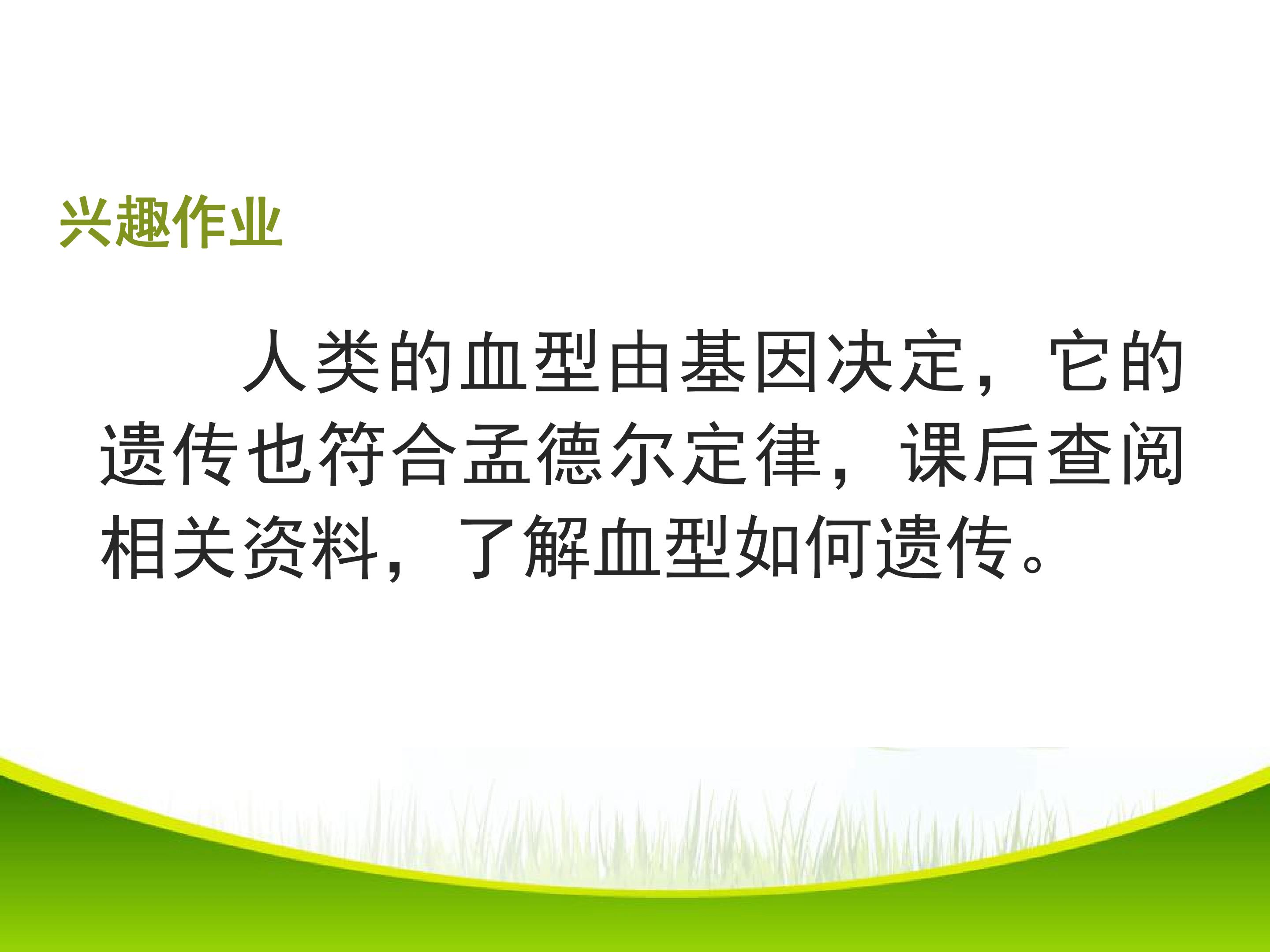 兴趣作业

人类的血型由基因决定，它的遗传也符合孟德尔定律，课后查阅相关资料，了解血型如何遗传。